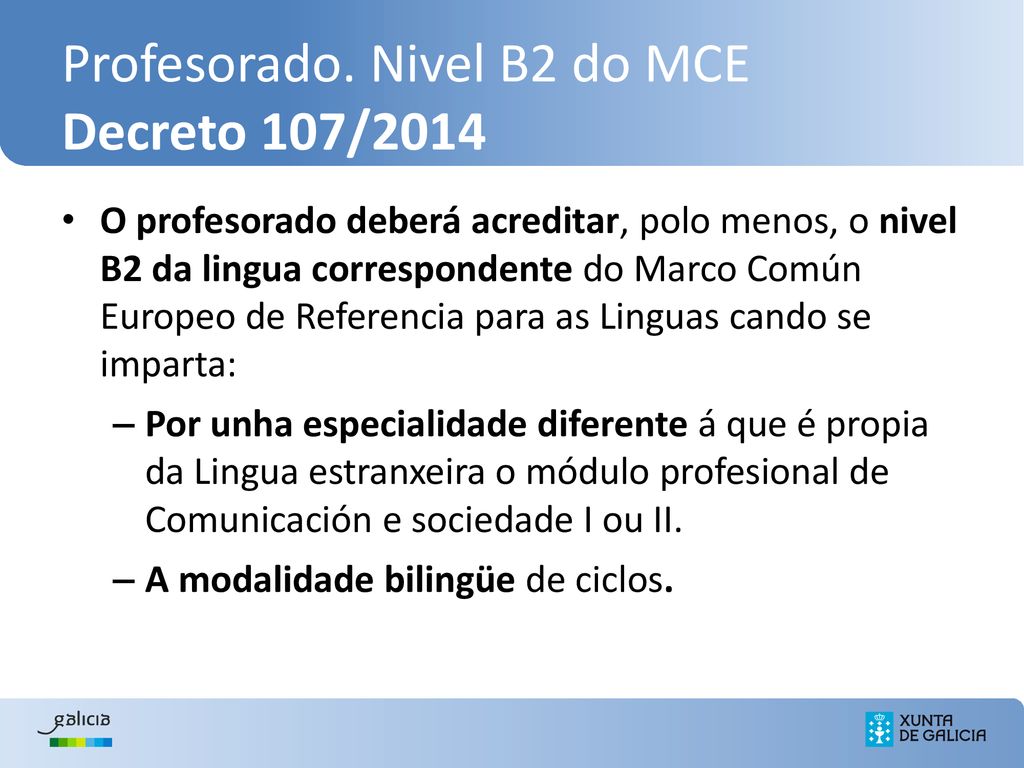 Profesorado. Nivel B2 do MCE
Decreto 107/2014

• O profesorado deberá acreditar, polo menos, o nivel B2 da lingua correspondente do Marco Común Europeo de Referencia para as Linguas cando se imparta:

– Por unha especialidade diferente á que é propia da Lingua estranxeira o módulo profesional de Comunicación e sociedade I ou II.

– A modalidade bilingüe de ciclos.

galicia

XUNTA DE GALICIA